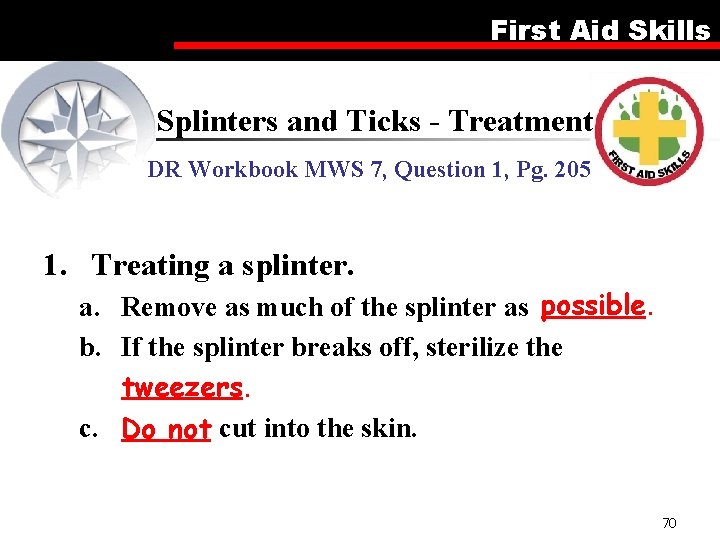 First Aid Skills

Splinters and Ticks - Treatment

DR Workbook MWS 7, Question 1, Pg. 205

FIRST AID SKILLS

1. Treating a splinter.

a. Remove as much of the splinter as possible.

b. If the splinter breaks off, sterilize the tweezers.

c. Do not cut into the skin.

70